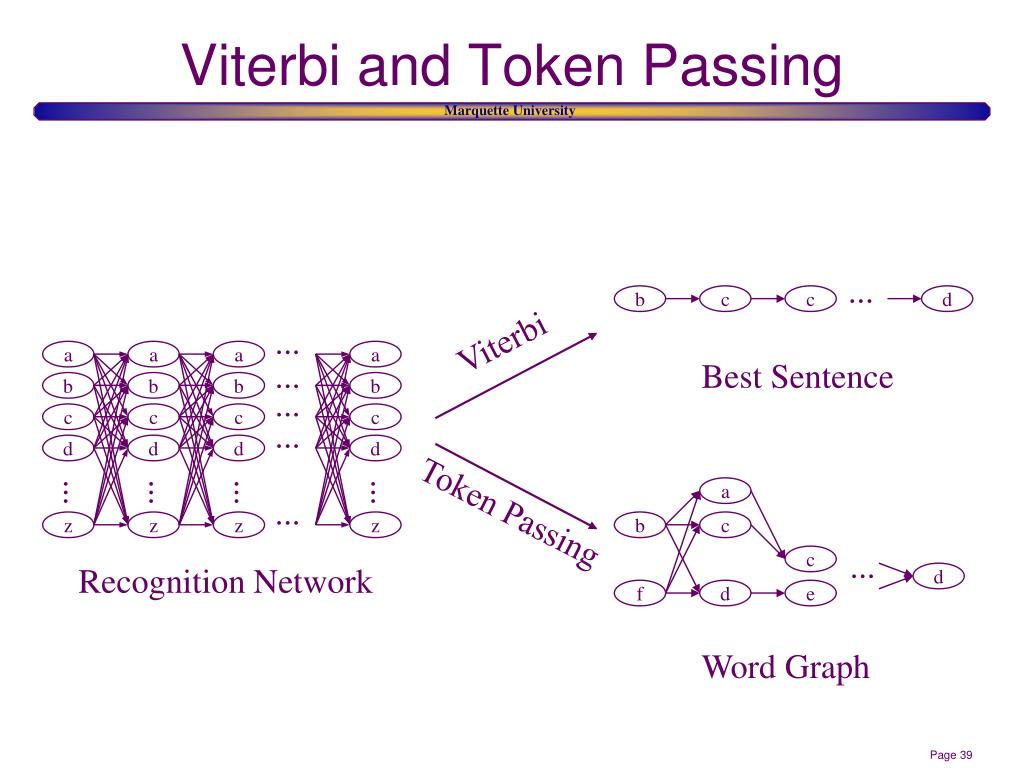 Viterbi and Token Passing

Marquette University

a a a … a
b b b … b
c c c … c
d d d … d
⋮ ⋮ ⋮ ⋮
z z z … z

Recognition Network

Viterbi

Token Passing

b c c … d

Best Sentence

a
b c
c … d
f d e

Word Graph

Page 39